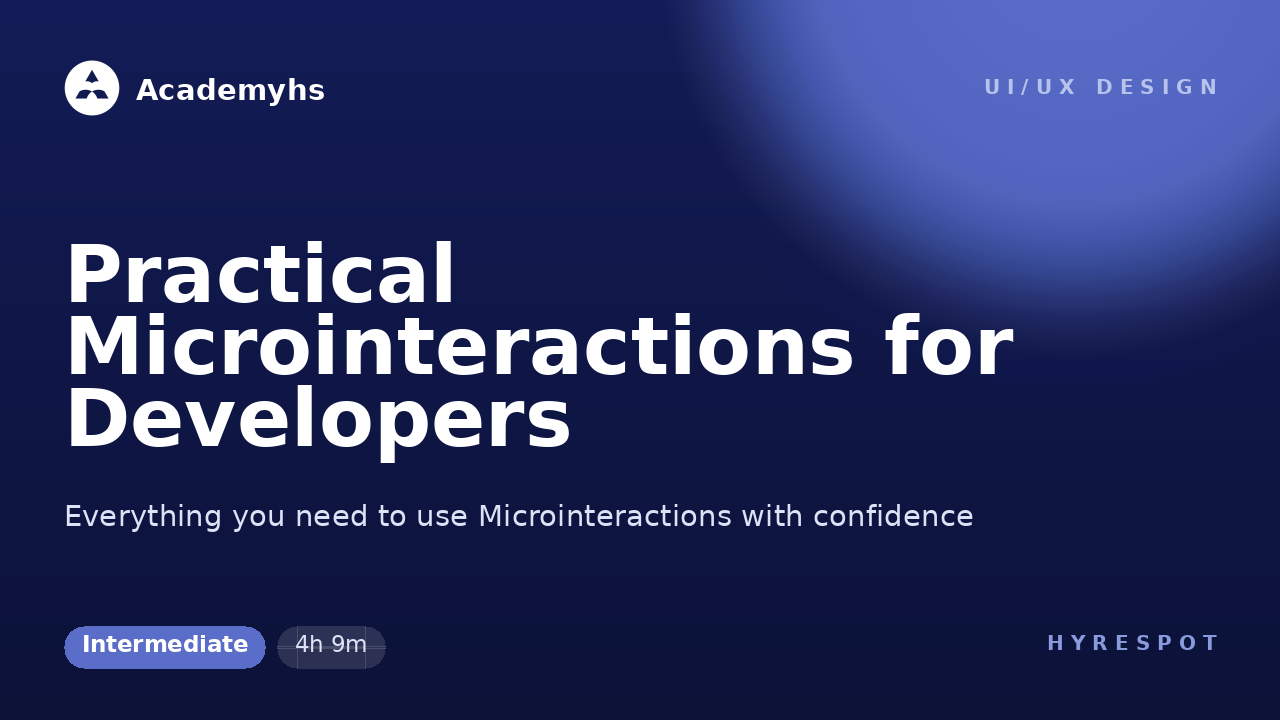 Academyhs

UI/UX DESIGN

Practical Microinteractions for Developers

Everything you need to use Microinteractions with confidence

Intermediate

4h 9m

HYRESPOT